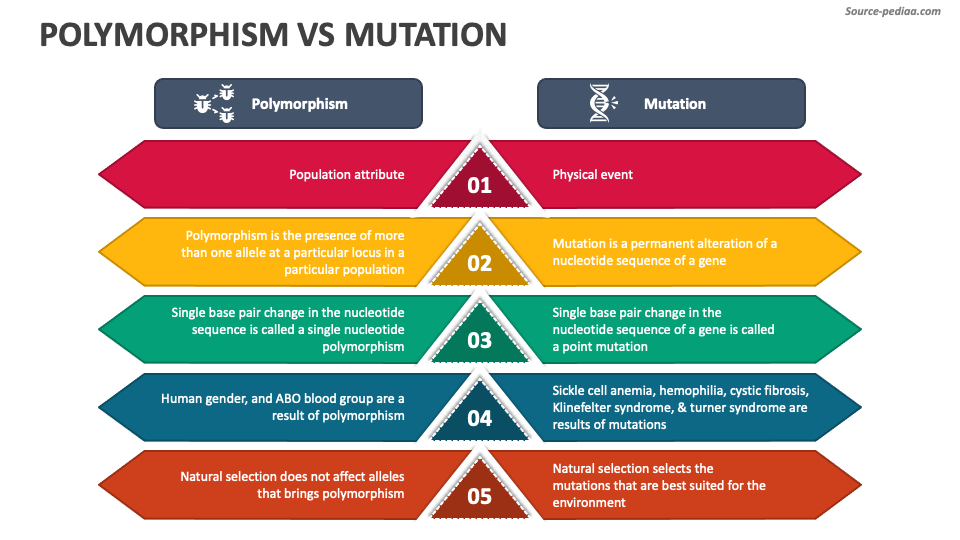 Source-pediaa.com

POLYMORPHISM VS MUTATION

Polymorphism

Mutation

Population attribute

01

Physical event

Polymorphism is the presence of more than one allele at a particular locus in a particular population

02

Mutation is a permanent alteration of a nucleotide sequence of a gene

Single base pair change in the nucleotide sequence is called a single nucleotide polymorphism

03

Single base pair change in the nucleotide sequence of a gene is called a point mutation

Human gender, and ABO blood group are a result of polymorphism

04

Sickle cell anemia, hemophilia, cystic fibrosis, Klinefelter syndrome, & turner syndrome are results of mutations

Natural selection does not affect alleles that brings polymorphism

05

Natural selection selects the mutations that are best suited for the environment